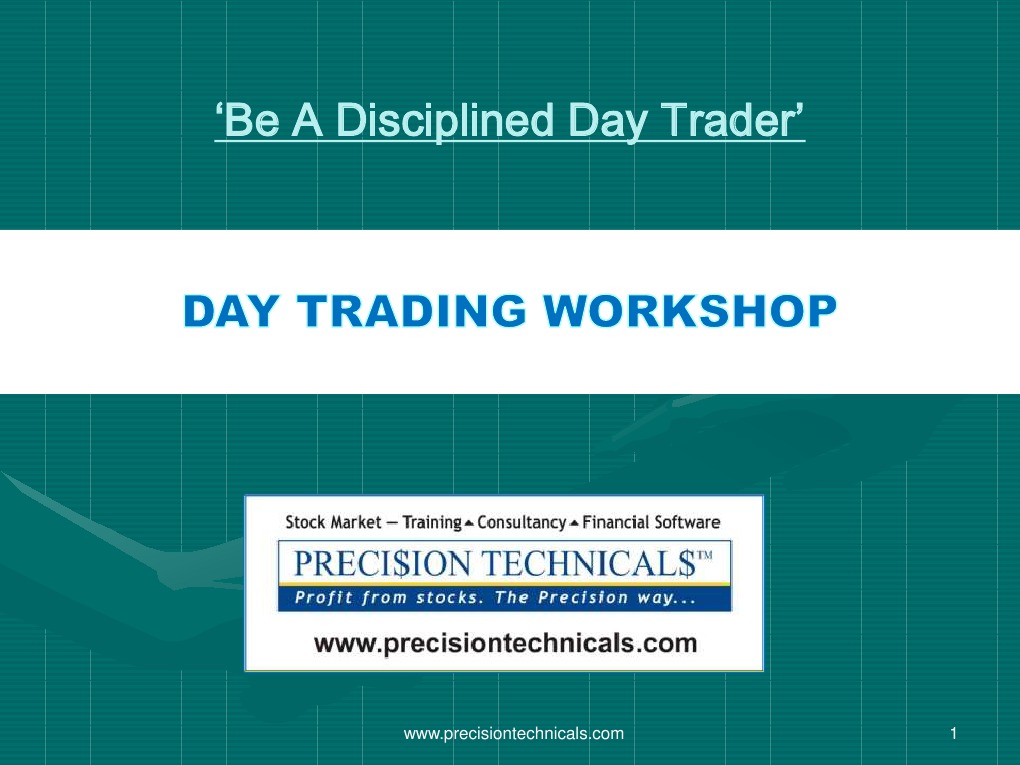 ‘Be A Disciplined Day Trader’

DAY TRADING WORKSHOP

Stock Market – Training ▲ Consultancy ▲ Financial Software

PRECI$ION TECHNICAL$™

Profit from stocks. The Precision way...

www.precisiontechnicals.com

www.precisiontechnicals.com

1